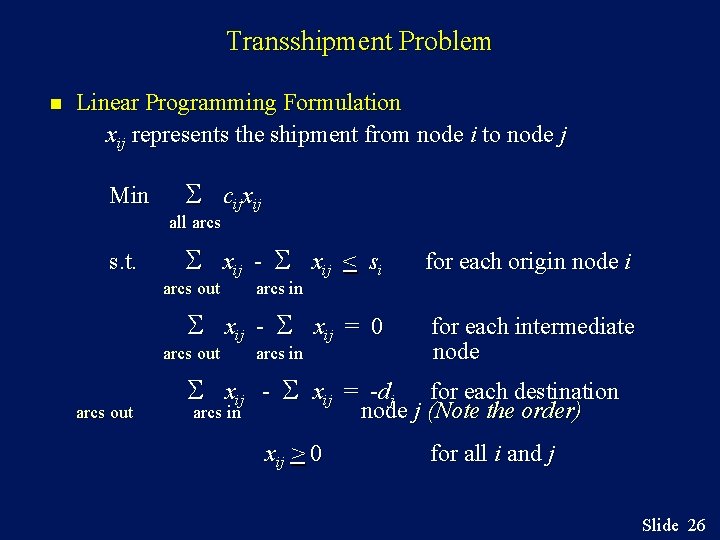 Transshipment Problem

Linear Programming Formulation

$x_{ij}$ represents the shipment from node $i$ to node $j$

Min $\sum_{\text{all arcs}} c_{ij}x_{ij}$

s.t. $\sum_{\text{arcs out}} x_{ij} - \sum_{\text{arcs in}} x_{ij} \leq s_i$ for each origin node $i$

$\sum_{\text{arcs out}} x_{ij} - \sum_{\text{arcs in}} x_{ij} = 0$ for each intermediate node

$\sum_{\text{arcs out}} x_{ij} - \sum_{\text{arcs in}} x_{ij} = -d_j$ for each destination node $j$ (Note the order)

$x_{ij} \geq 0$ for all $i$ and $j$

Slide 26